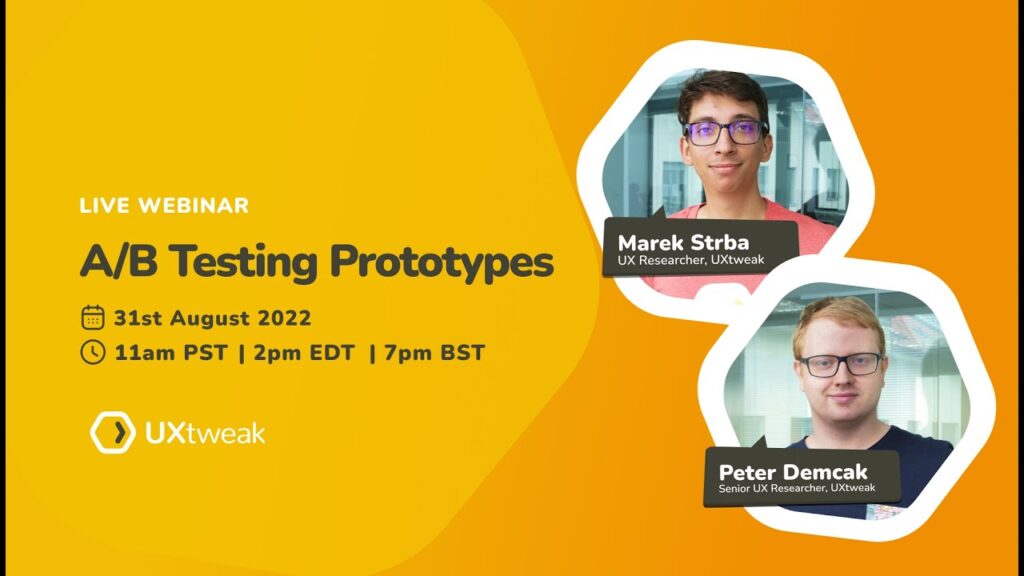 LIVE WEBINAR

A/B Testing Prototypes

31st August 2022

11am PST | 2pm EDT | 7pm BST

UXtweak

Marek Strba
UX Researcher, UXtweak

Peter Demcak
Senior UX Researcher, UXtweak